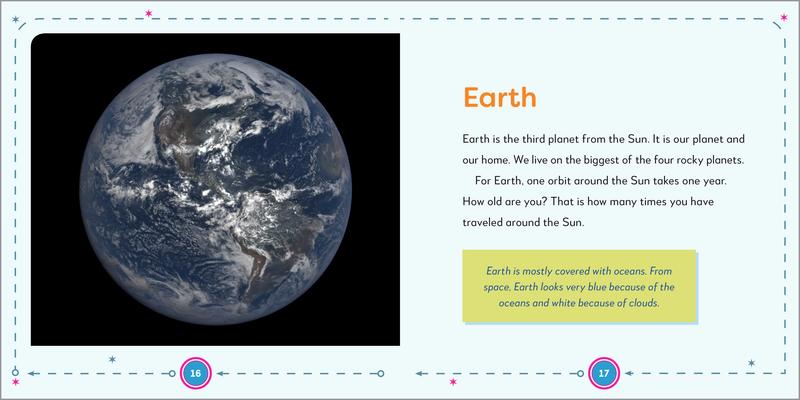 Earth

Earth is the third planet from the Sun. It is our planet and our home. We live on the biggest of the four rocky planets.

For Earth, one orbit around the Sun takes one year. How old are you? That is how many times you have traveled around the Sun.

Earth is mostly covered with oceans. From space, Earth looks very blue because of the oceans and white because of clouds.

16

17